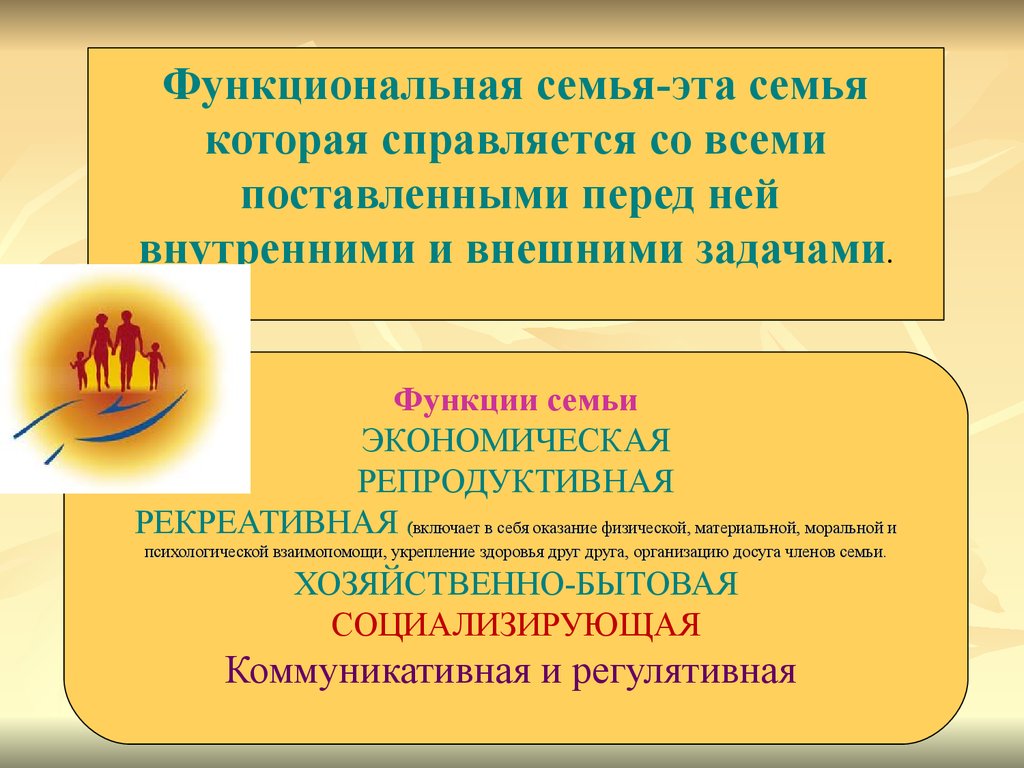 Функциональная семья-эта семья которая справляется со всеми поставленными перед ней внутренними и внешними задачами.

Функции семьи
ЭКОНОМИЧЕСКАЯ
РЕПРОДУКТИВНАЯ
РЕКРЕАТИВНАЯ (включает в себя оказание физической, материальной, моральной и психологической взаимопомощи, укрепление здоровья друг друга, организацию досуга членов семьи.
ХОЗЯЙСТВЕННО-БЫТОВАЯ
СОЦИАЛИЗИРУЮЩАЯ
Коммуникативная и регулятивная